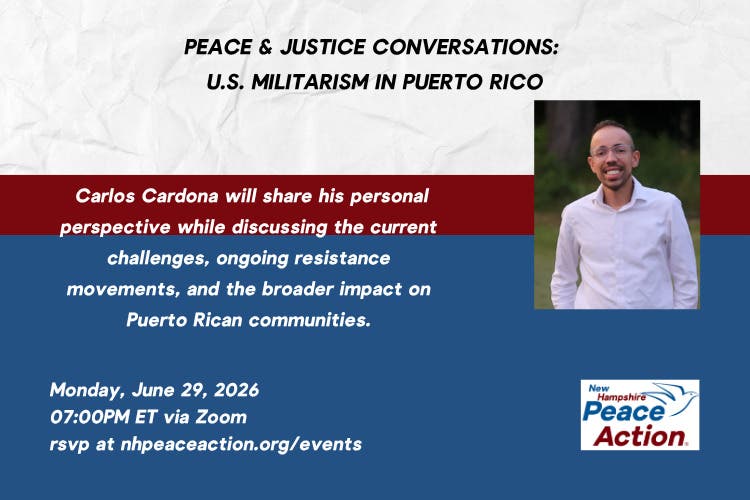 PEACE & JUSTICE CONVERSATIONS:
U.S. MILITARISM IN PUERTO RICO

Carlos Cardona will share his personal perspective while discussing the current challenges, ongoing resistance movements, and the broader impact on Puerto Rican communities.

Monday, June 29, 2026
07:00PM ET via Zoom
rsvp at nhpeaceaction.org/events

New Hampshire
Peace
Action